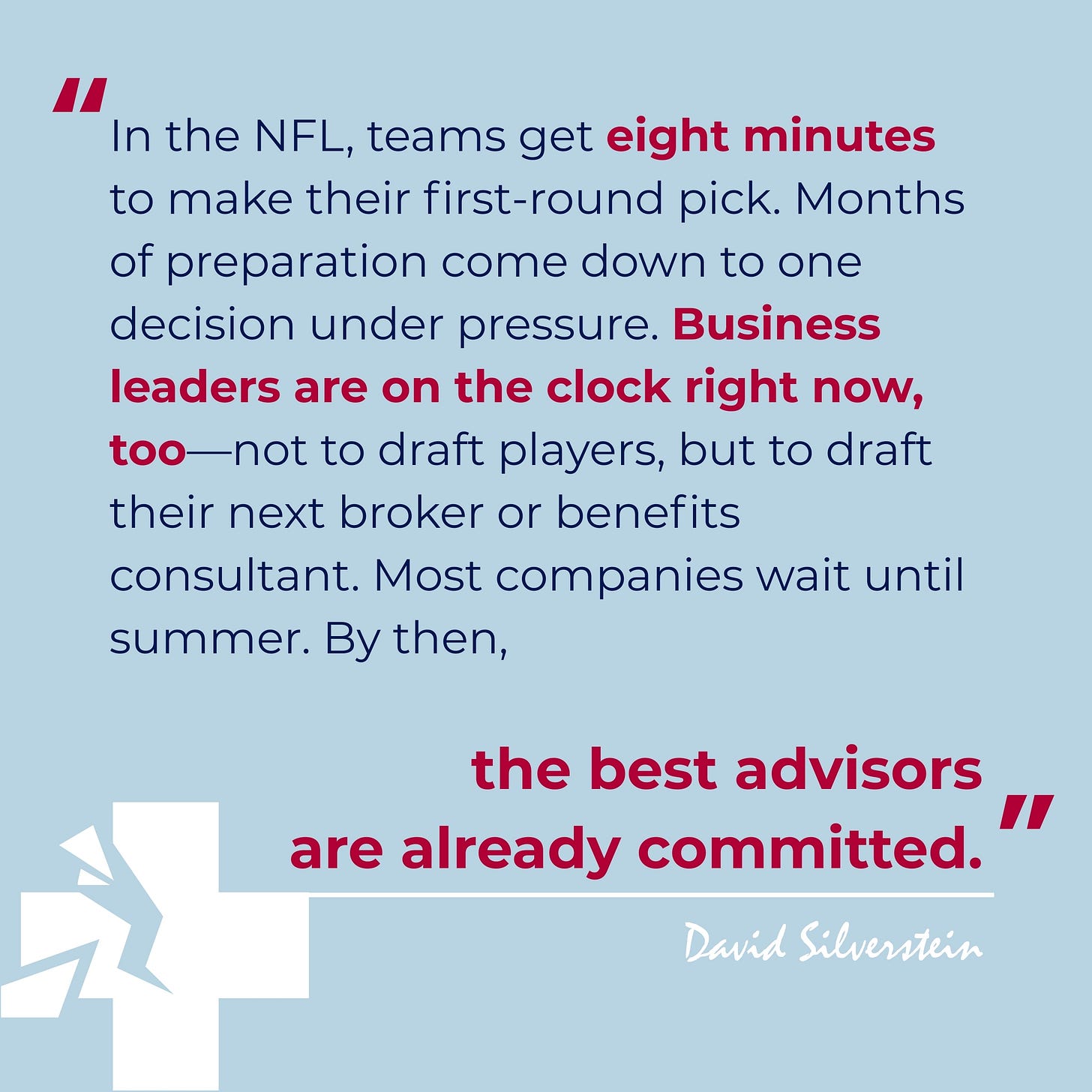 "In the NFL, teams get eight minutes to make their first-round pick. Months of preparation come down to one decision under pressure. Business leaders are on the clock right now, too—not to draft players, but to draft their next broker or benefits consultant. Most companies wait until summer. By then,

the best advisors are already committed."

David Silverstein